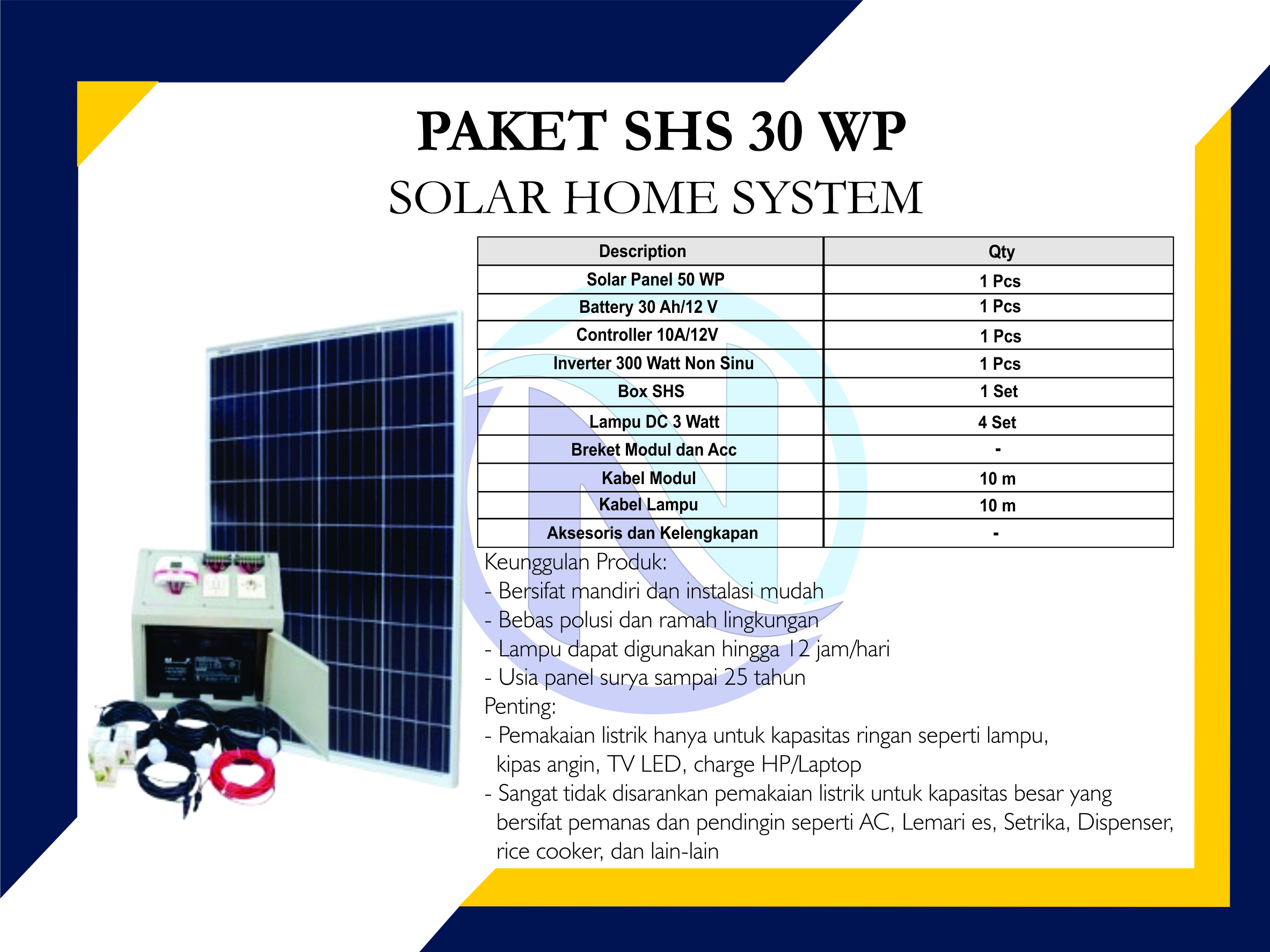 PAKET SHS 30 WP
SOLAR HOME SYSTEM

| Description | Qty |
|---|---|
| Solar Panel 50 WP | 1 Pcs |
| Battery 30 Ah/12 V | 1 Pcs |
| Controller 10A/12V | 1 Pcs |
| Inverter 300 Watt Non Sinu | 1 Pcs |
| Box SHS | 1 Set |
| Lampu DC 3 Watt | 4 Set |
| Breket Modul dan Acc | - |
| Kabel Modul | 10 m |
| Kabel Lampu | 10 m |
| Aksesoris dan Kelengkapan | - |

Keunggulan Produk:
- Bersifat mandiri dan instalasi mudah
- Bebas polusi dan ramah lingkungan
- Lampu dapat digunakan hingga 12 jam/hari
- Usia panel surya sampai 25 tahun
Penting:
- Pemakaian listrik hanya untuk kapasitas ringan seperti lampu, kipas angin, TV LED, charge HP/Laptop
- Sangat tidak disarankan pemakaian listrik untuk kapasitas besar yang bersifat pemanas dan pendingin seperti AC, Lemari es, Setrika, Dispenser, rice cooker, dan lain-lain